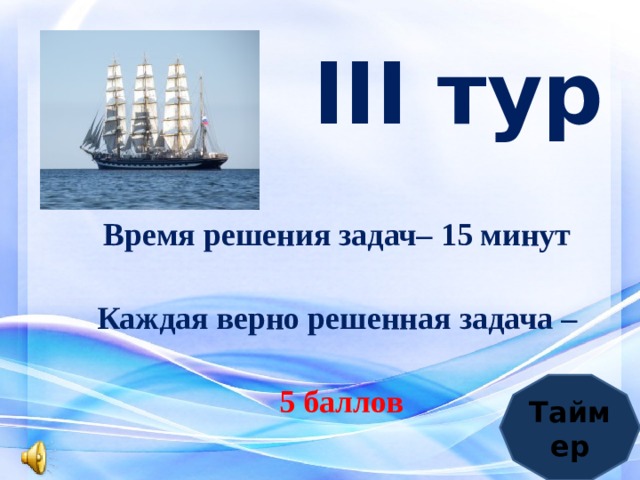 III тур

Время решения задач– 15 минут

Каждая верно решенная задача –

5 баллов

Таймер